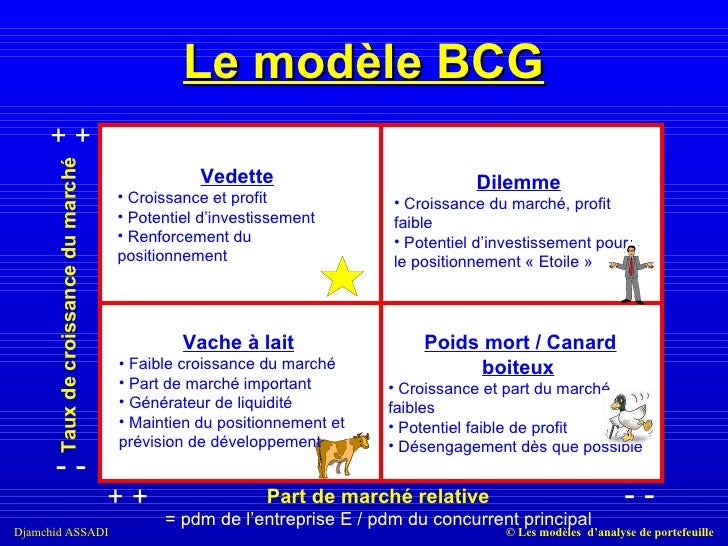 Le modèle BCG

+ +

Taux de croissance du marché

- -

Vedette
• Croissance et profit
• Potentiel d'investissement
• Renforcement du positionnement

Dilemme
• Croissance du marché, profit faible
• Potentiel d'investissement pour le positionnement « Etoile »

Vache à lait
• Faible croissance du marché
• Part de marché important
• Générateur de liquidité
• Maintien du positionnement et prévision de développement

Poids mort / Canard boiteux
• Croissance et part du marché faibles
• Potentiel faible de profit
• Désengagement dès que possible

+ + Part de marché relative - -
= pdm de l'entreprise E / pdm du concurrent principal

Djamchid ASSADI

© Les modèles d'analyse de portefeuille